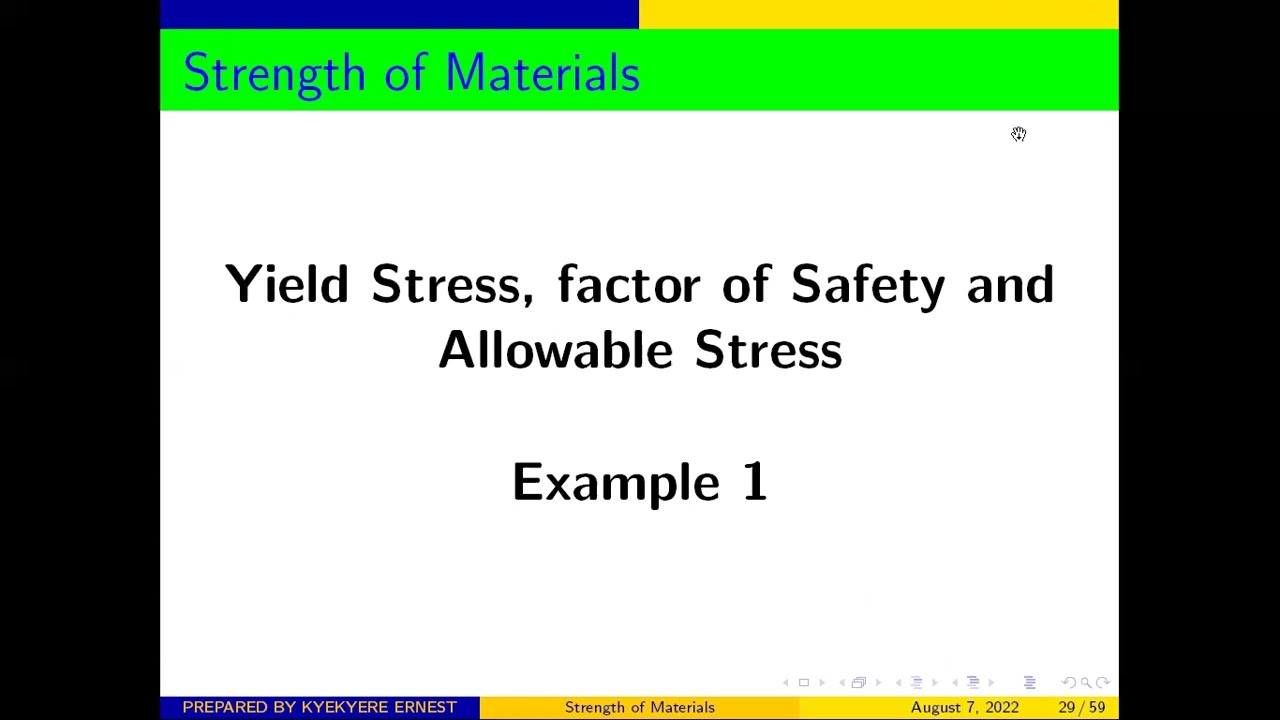 Strength of Materials

Yield Stress, factor of Safety and Allowable Stress

Example 1

PREPARED BY KYEKYERE ERNEST Strength of Materials August 7, 2022 29 / 59